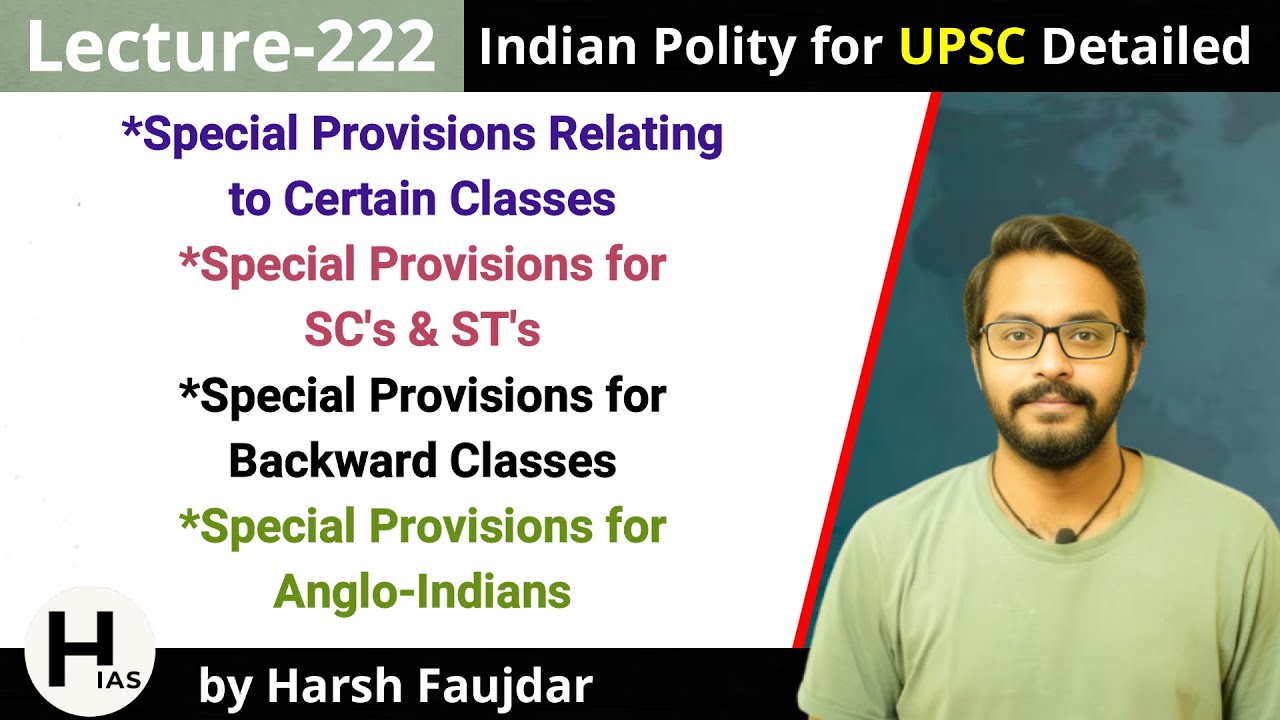 Lecture-222

Indian Polity for UPSC Detailed

*Special Provisions Relating to Certain Classes

*Special Provisions for SC's & ST's

*Special Provisions for Backward Classes

*Special Provisions for Anglo-Indians

H IAS

by Harsh Faujdar